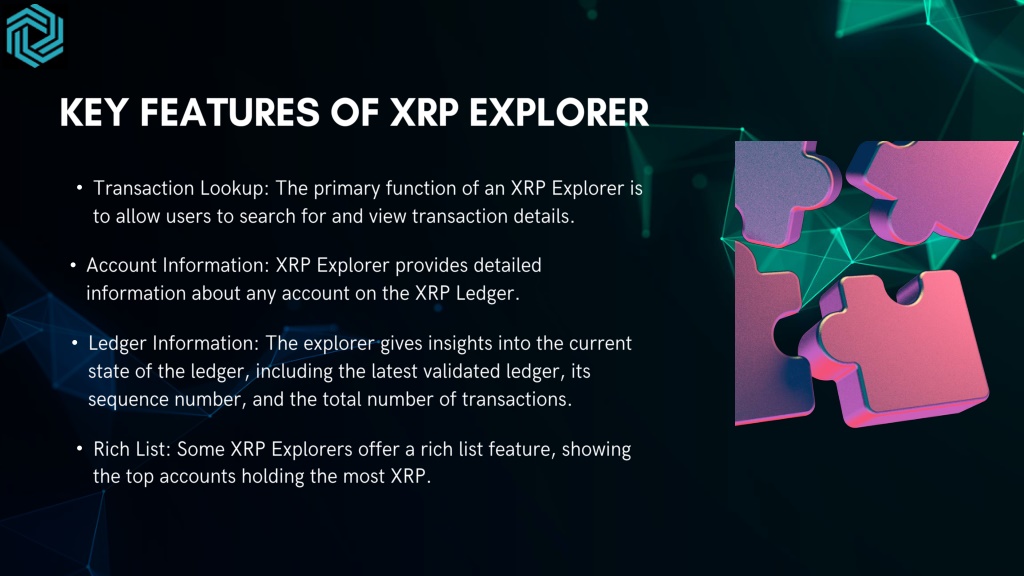 KEY FEATURES OF XRP EXPLORER

• Transaction Lookup: The primary function of an XRP Explorer is to allow users to search for and view transaction details.

• Account Information: XRP Explorer provides detailed information about any account on the XRP Ledger.

• Ledger Information: The explorer gives insights into the current state of the ledger, including the latest validated ledger, its sequence number, and the total number of transactions.

• Rich List: Some XRP Explorers offer a rich list feature, showing the top accounts holding the most XRP.